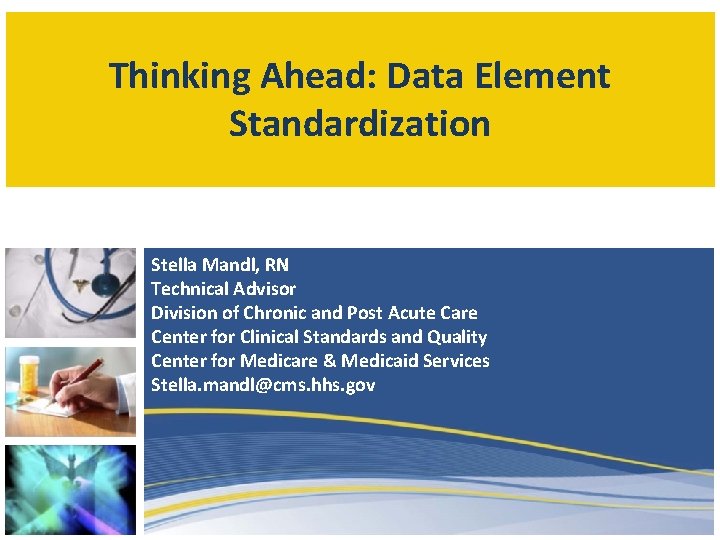 Thinking Ahead: Data Element Standardization

Stella Mandl, RN
Technical Advisor
Division of Chronic and Post Acute Care
Center for Clinical Standards and Quality
Center for Medicare & Medicaid Services
Stella.mandl@cms.hhs.gov